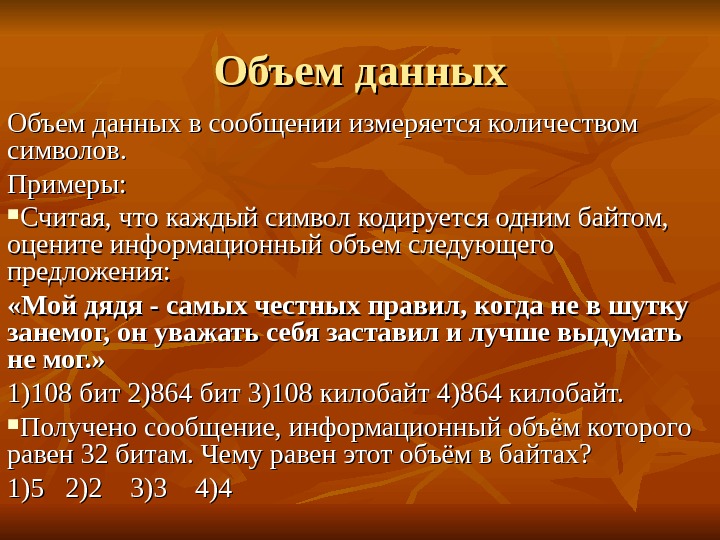 Объем данных

Объем данных в сообщении измеряется количеством символов.

Примеры:

▪Считая, что каждый символ кодируется одним байтом, оцените информационный объем следующего предложения:

«Мой дядя - самых честных правил, когда не в шутку занемог, он уважать себя заставил и лучше выдумать не мог.»

1)108 бит 2)864 бит 3)108 килобайт 4)864 килобайт.

▪Получено сообщение, информационный объём которого равен 32 битам. Чему равен этот объём в байтах?

1)5 2)2 3)3 4)4